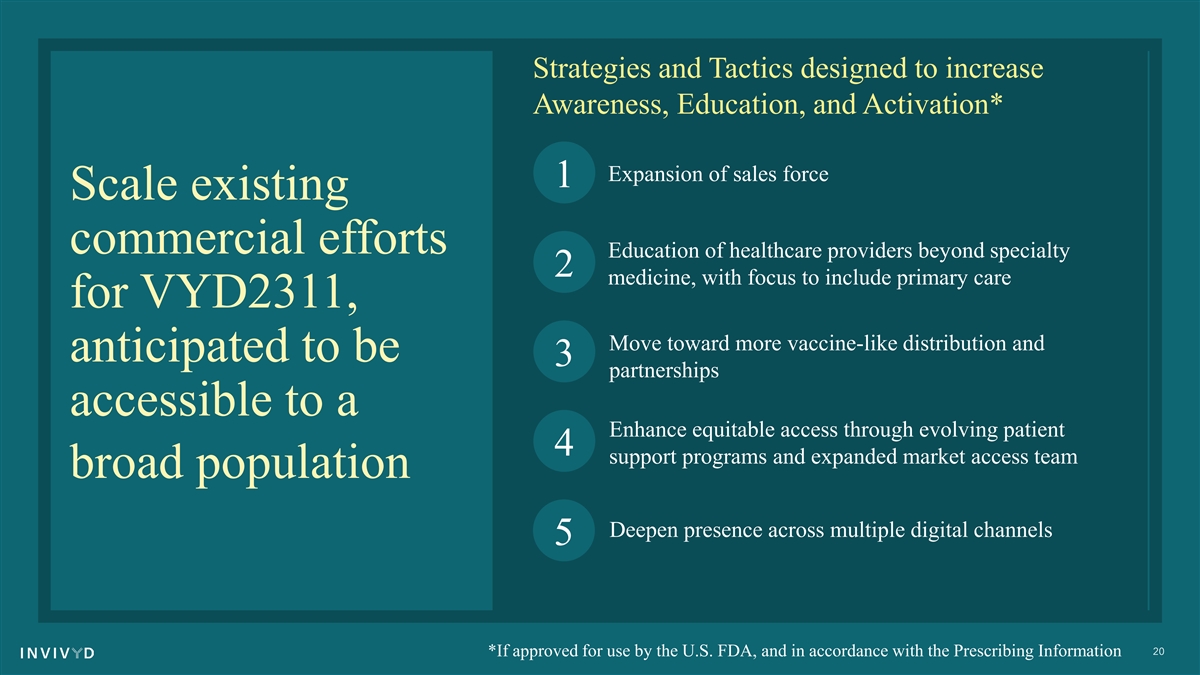 Scale existing commercial efforts for VYD2311, anticipated to be accessible to a broad population

Strategies and Tactics designed to increase Awareness, Education, and Activation*

1 Expansion of sales force

2 Education of healthcare providers beyond specialty medicine, with focus to include primary care

3 Move toward more vaccine-like distribution and partnerships

4 Enhance equitable access through evolving patient support programs and expanded market access team

5 Deepen presence across multiple digital channels

INVIVYD

*If approved for use by the U.S. FDA, and in accordance with the Prescribing Information

20